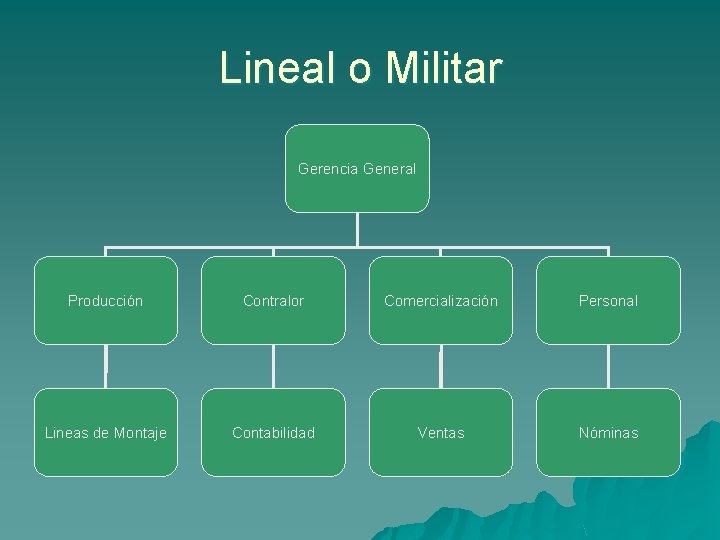 Lineal o Militar

Gerencia General

Producción

Contralor

Comercialización

Personal

Lineas de Montaje

Contabilidad

Ventas

Nóminas